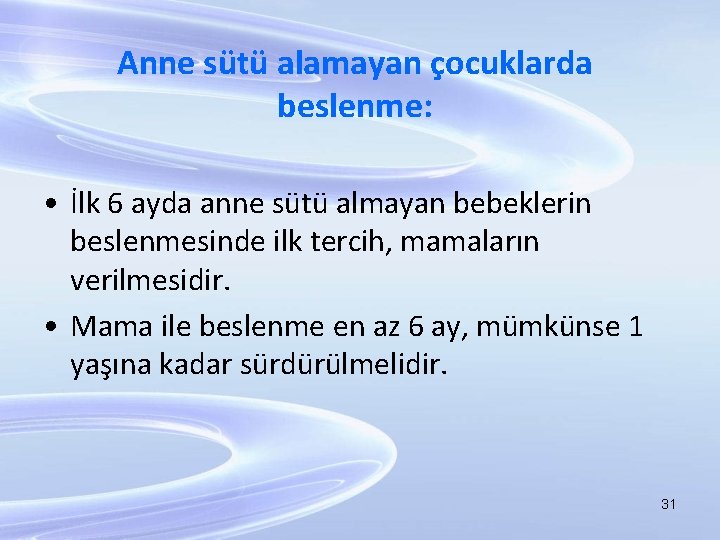 Anne sütü alamayan çocuklarda beslenme:

• İlk 6 ayda anne sütü almayan bebeklerin beslenmesinde ilk tercih, mamaların verilmesidir.
• Mama ile beslenme en az 6 ay, mümkünse 1 yaşına kadar sürdürülmelidir.

31